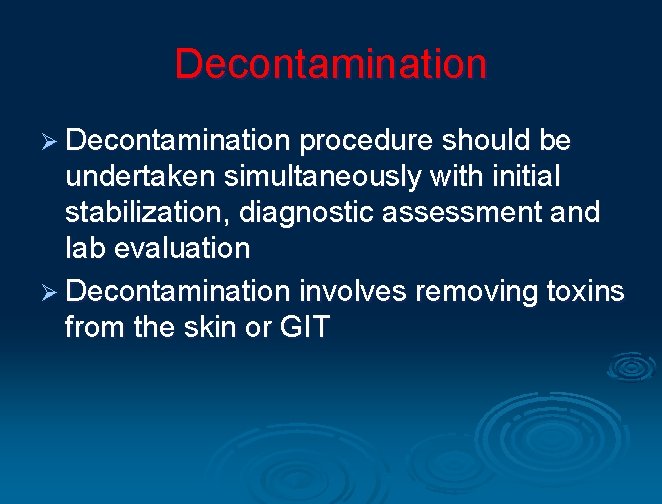 Decontamination

➢ Decontamination procedure should be undertaken simultaneously with initial stabilization, diagnostic assessment and lab evaluation

➢ Decontamination involves removing toxins from the skin or GIT